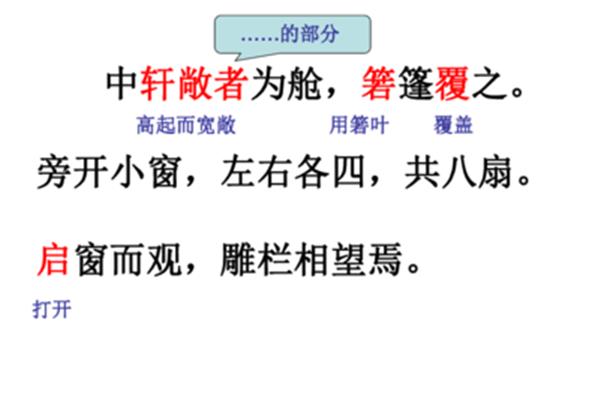 ……的部分

中轩敞者为舱，箬篷覆之。

高起而宽敞　用箬叶　覆盖

旁开小窗，左右各四，共八扇。

启窗而观，雕栏相望焉。

打开